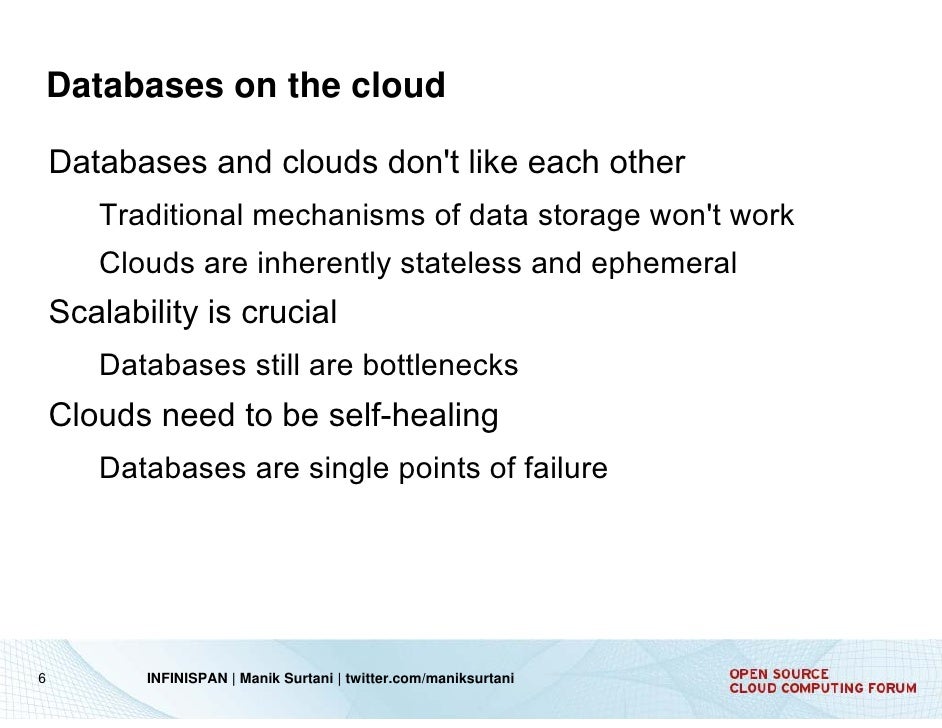 Databases on the cloud

Databases and clouds don't like each other

Traditional mechanisms of data storage won't work

Clouds are inherently stateless and ephemeral

Scalability is crucial

Databases still are bottlenecks

Clouds need to be self-healing

Databases are single points of failure

6 INFINISPAN | Manik Surtani | twitter.com/maniksurtani

OPEN SOURCE
CLOUD COMPUTING FORUM